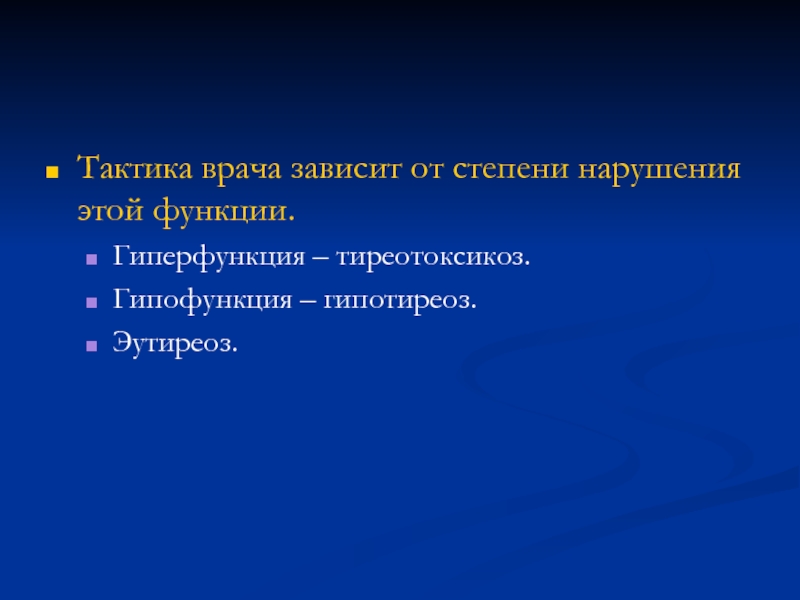 Тактика врача зависит от степени нарушения этой функции.

Гиперфункция – тиреотоксикоз.

Гипофункция – гипотиреоз.

Эутиреоз.